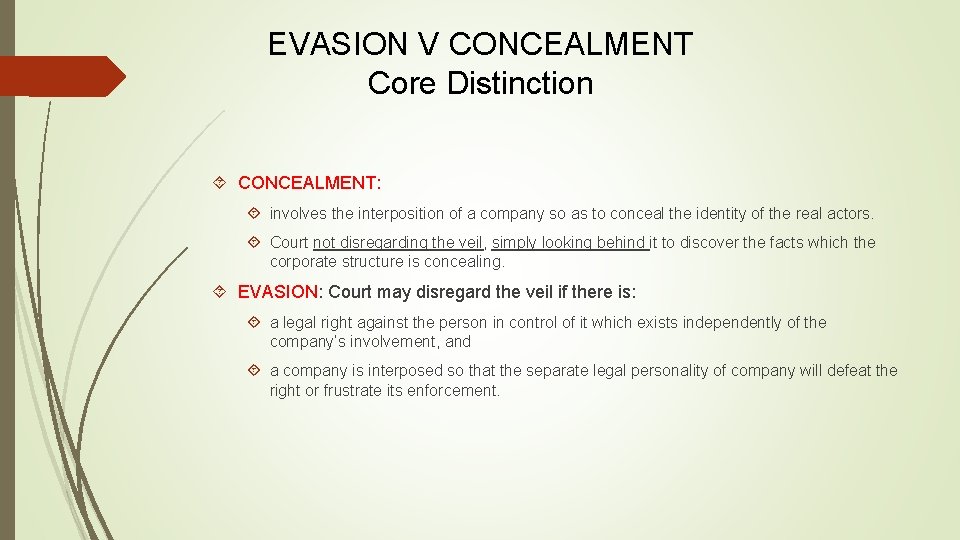 EVASION V CONCEALMENT
Core Distinction

CONCEALMENT:

involves the interposition of a company so as to conceal the identity of the real actors.

Court not disregarding the veil, simply looking behind it to discover the facts which the corporate structure is concealing.

EVASION: Court may disregard the veil if there is:

a legal right against the person in control of it which exists independently of the company's involvement, and

a company is interposed so that the separate legal personality of company will defeat the right or frustrate its enforcement.